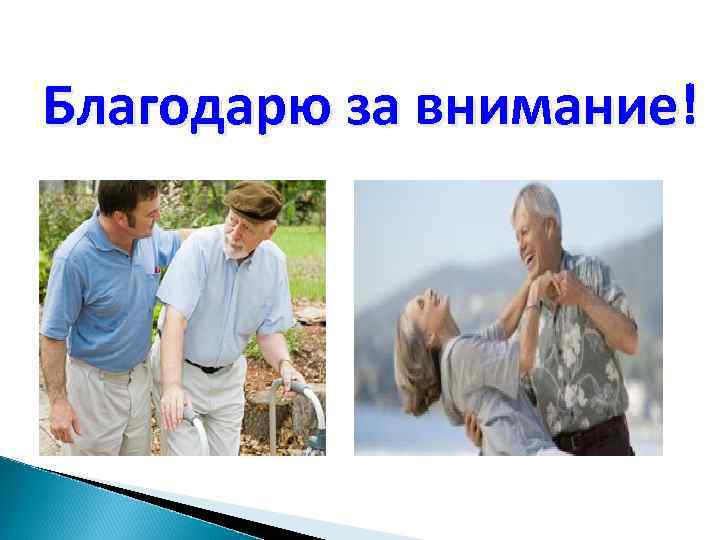 Благодарю за внимание!